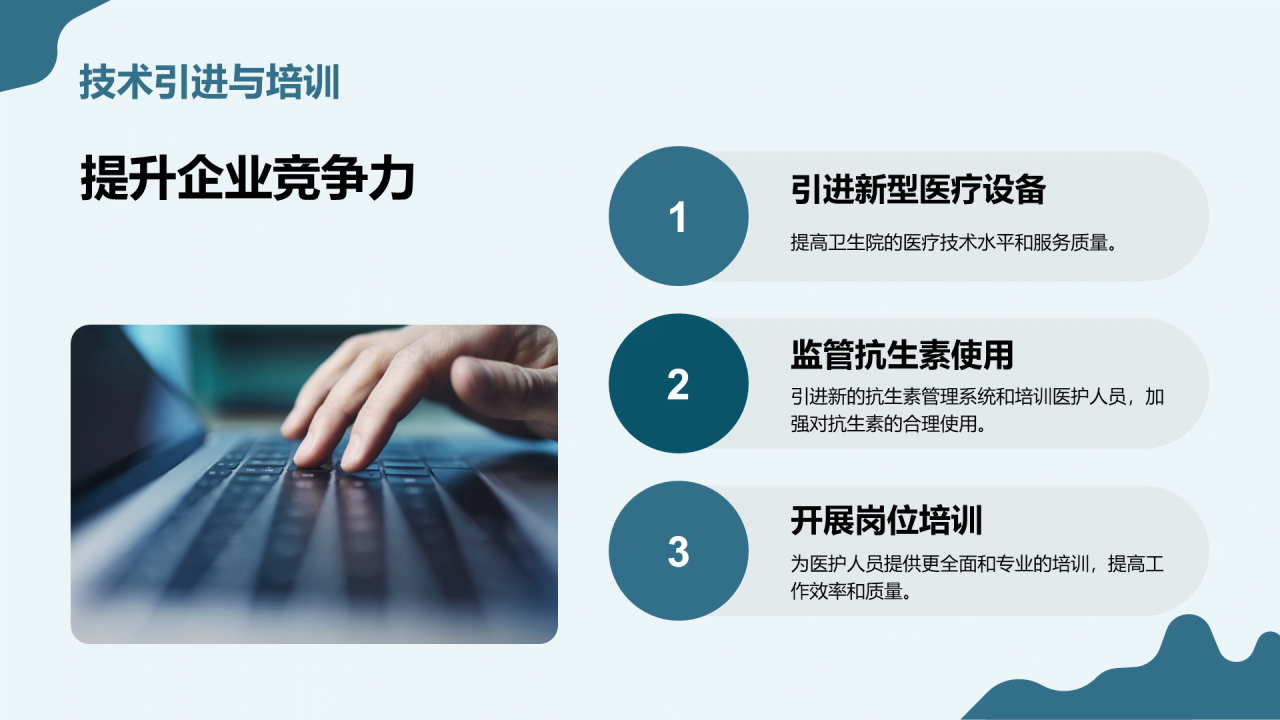 技术引进与培训

提升企业竞争力

1

引进新型医疗设备

提高卫生院的医疗技术水平和服务质量。

2

监管抗生素使用

引进新的抗生素管理系统和培训医护人员，加强对抗生素的合理使用。

3

开展岗位培训

为医护人员提供更全面和专业的培训，提高工作效率和质量。